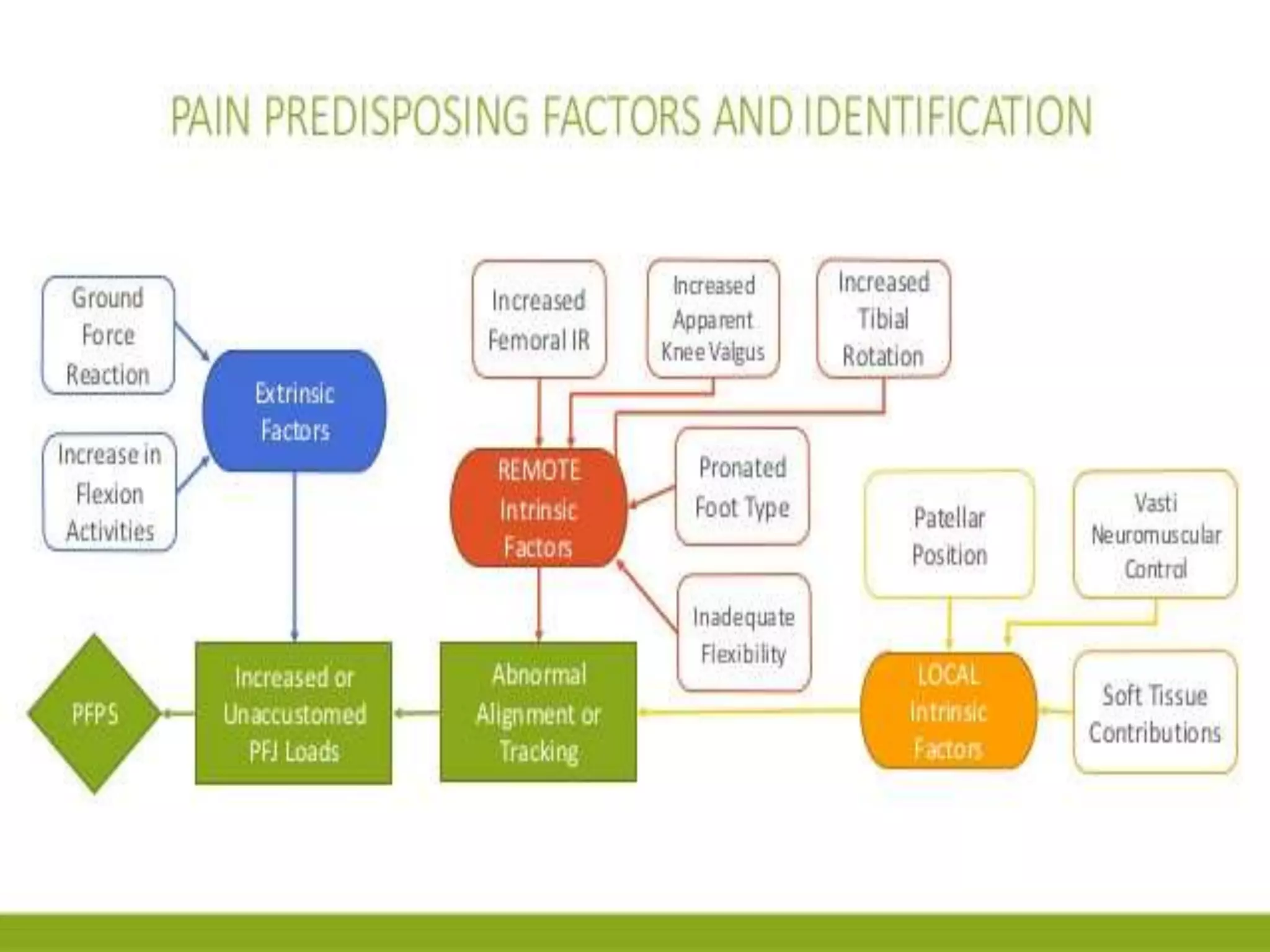 PAIN PREDISPOSING FACTORS AND IDENTIFICATION

Ground Force Reaction

Increase in Flexion Activities

Extrinsic Factors

Increased Femoral IR

Increased Apparent Knee Valgus

Increased Tibial Rotation

REMOTE Intrinsic Factors

Pronated Foot Type

Inadequate Flexibility

Patellar Position

Vasti Neuromuscular Control

LOCAL Intrinsic Factors

Soft Tissue Contributions

PFPS

Increased or Unaccustomed PFJ Loads

Abnormal Alignment or Tracking